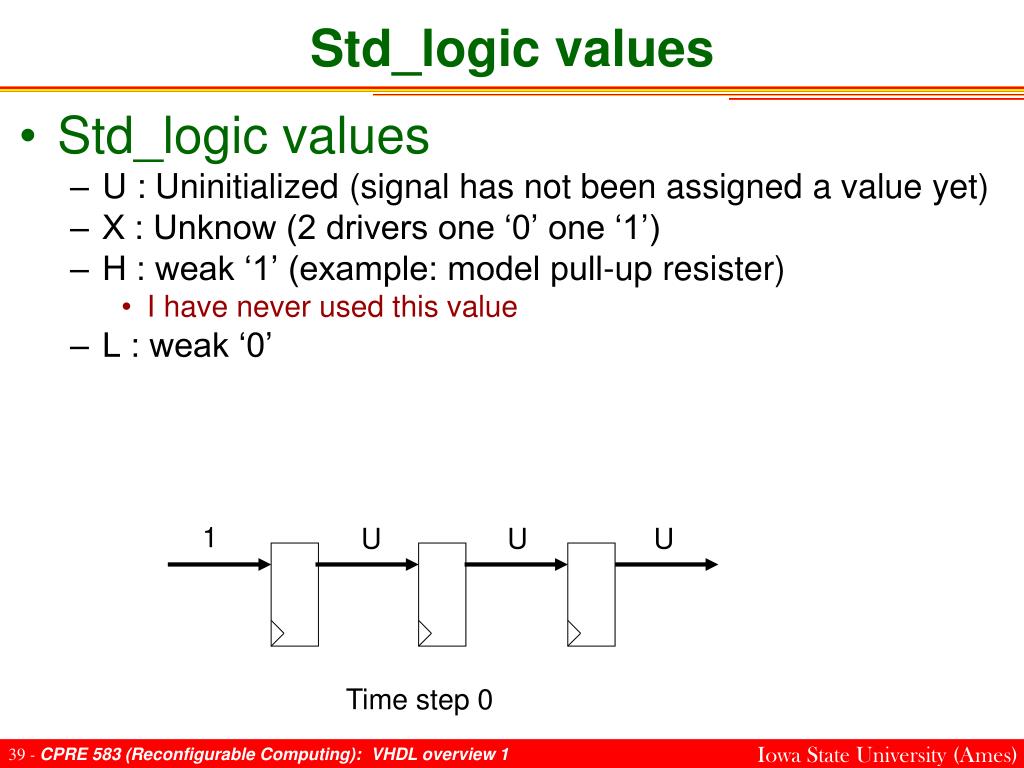 Std_logic values

• Std_logic values
– U : Uninitialized (signal has not been assigned a value yet)
– X : Unknow (2 drivers one ‘0’ one ‘1’)
– H : weak ‘1’ (example: model pull-up resister)
• I have never used this value
– L : weak ‘0’

1
U
U
U

Time step 0

39 - CPRE 583 (Reconfigurable Computing): VHDL overview 1
Iowa State University (Ames)